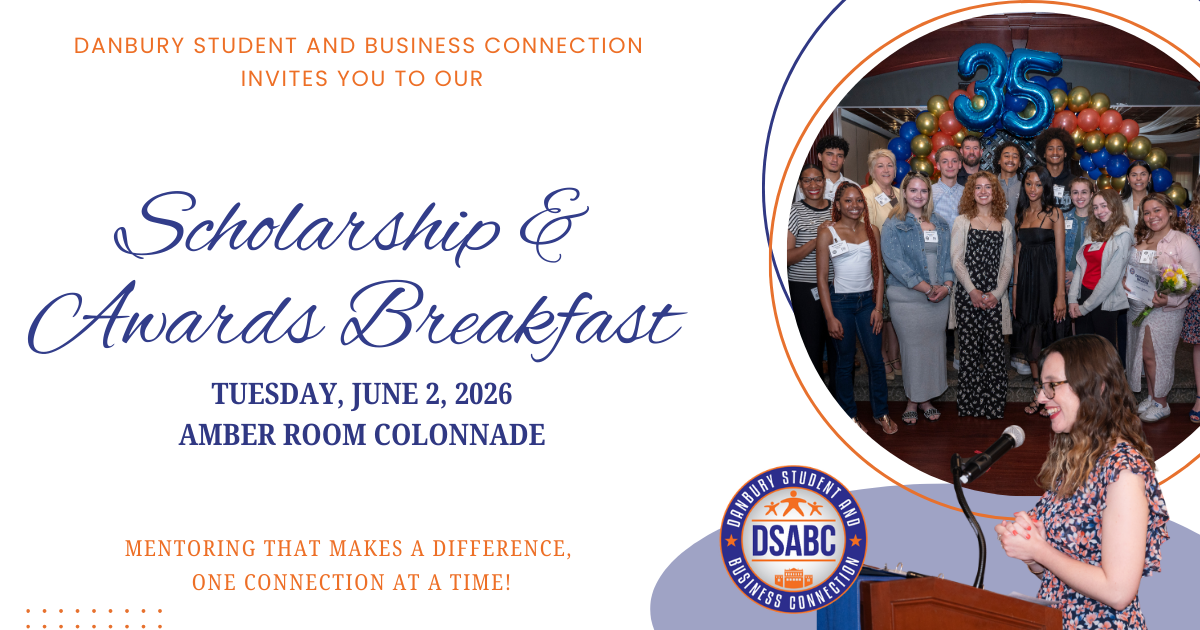 DANBURY STUDENT AND BUSINESS CONNECTION INVITES YOU TO OUR

Scholarship & Awards Breakfast

TUESDAY, JUNE 2, 2026
AMBER ROOM COLONNADE

MENTORING THAT MAKES A DIFFERENCE, ONE CONNECTION AT A TIME!

35

DANBURY STUDENT AND BUSINESS CONNECTION
DSABC